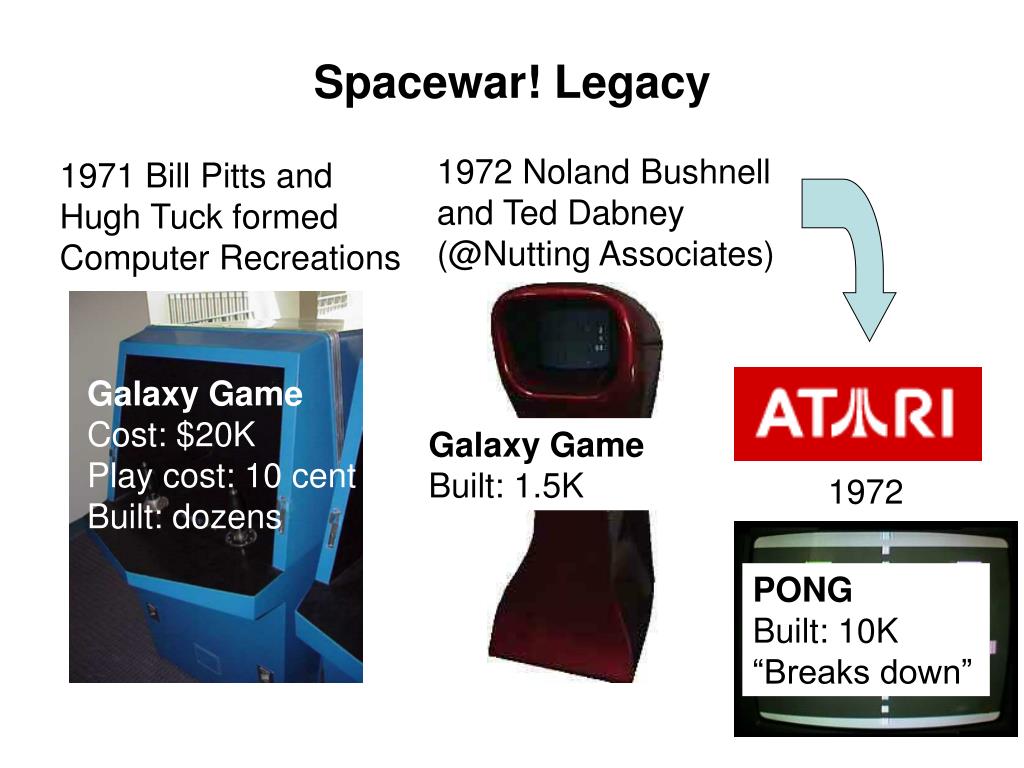 Spacewar! Legacy

1971 Bill Pitts and Hugh Tuck formed Computer Recreations

Galaxy Game
Cost: $20K
Play cost: 10 cent
Built: dozens

1972 Noland Bushnell and Ted Dabney (@Nutting Associates)

Galaxy Game
Built: 1.5K

ATARI

1972

PONG
Built: 10K
“Breaks down”